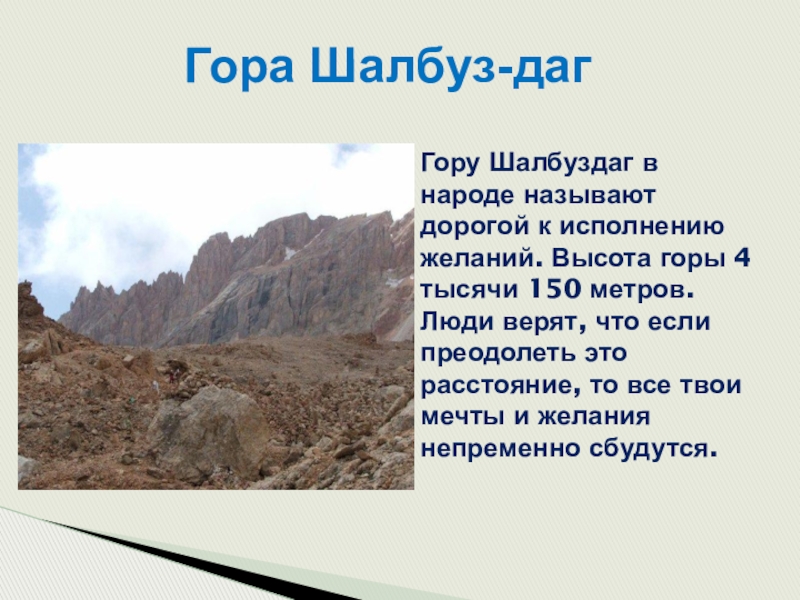 Гора Шалбуз-даг

Гору Шалбуздаг в народе называют дорогой к исполнению желаний. Высота горы 4 тысячи 150 метров. Люди верят, что если преодолеть это расстояние, то все твои мечты и желания непременно сбудутся.